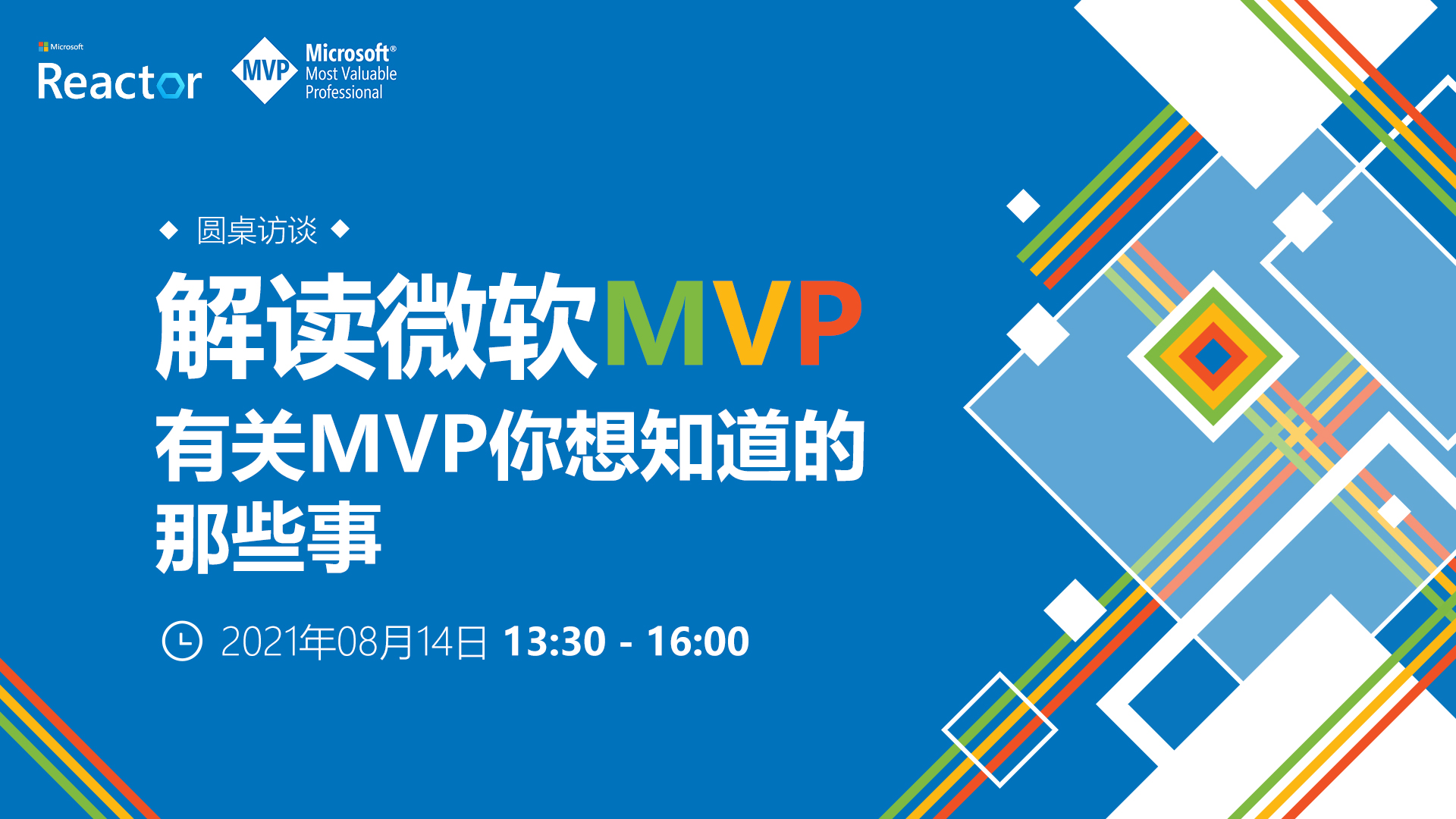 Microsoft
Reactor

MVP
Microsoft®
Most Valuable
Professional

◆ 圆桌访谈 ◆

解读微软MVP

有关MVP你想知道的那些事

2021年08月14日 13:30 - 16:00